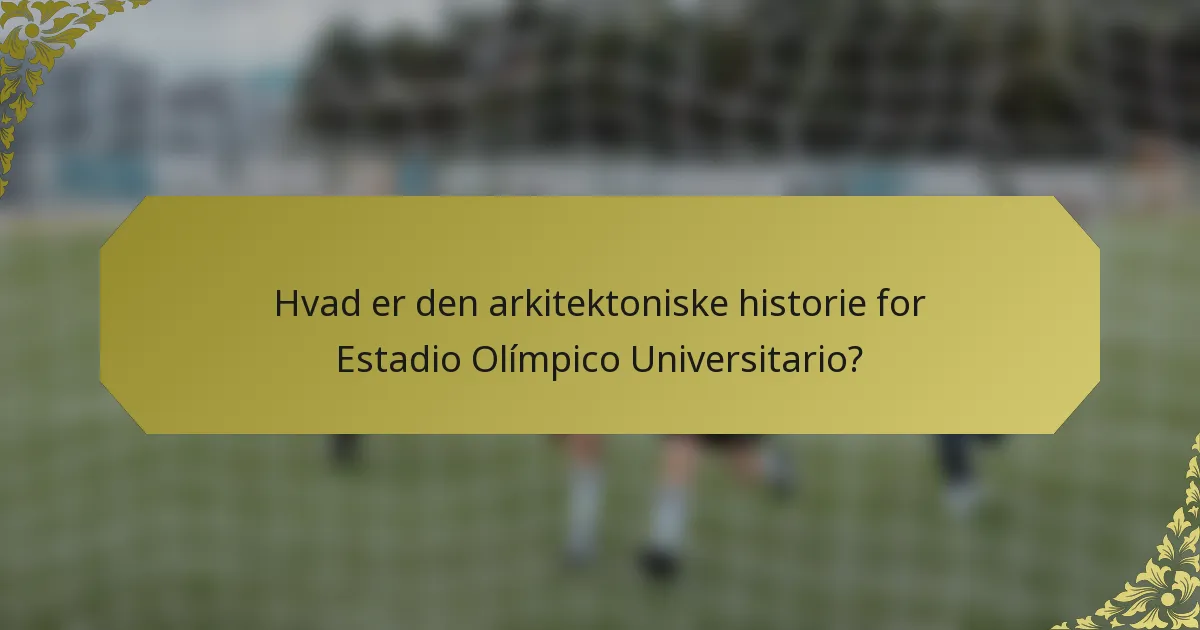 Hvad er den arkitektoniske historie for Estadio Olímpico Universitario?